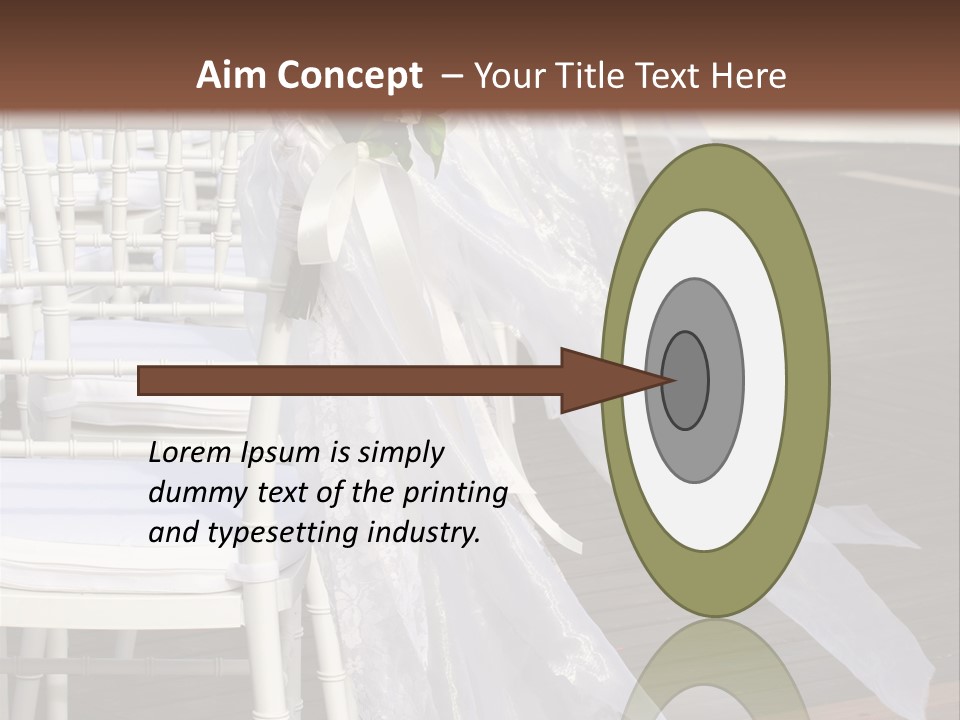 Aim Concept – Your Title Text Here

Lorem Ipsum is simply dummy text of the printing and typesetting industry.